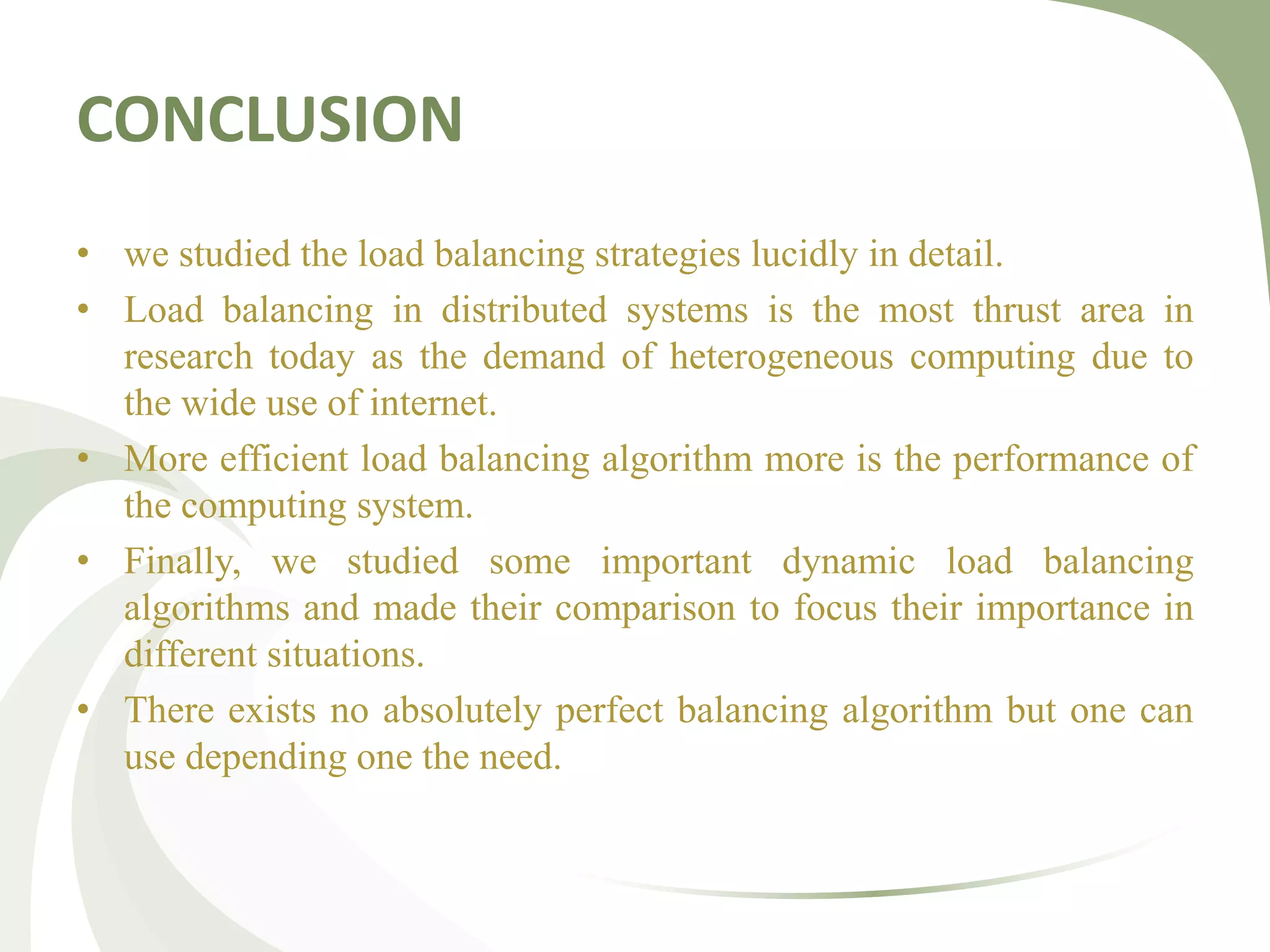 CONCLUSION

• we studied the load balancing strategies lucidly in detail.

• Load balancing in distributed systems is the most thrust area in research today as the demand of heterogeneous computing due to the wide use of internet.

• More efficient load balancing algorithm more is the performance of the computing system.

• Finally, we studied some important dynamic load balancing algorithms and made their comparison to focus their importance in different situations.

• There exists no absolutely perfect balancing algorithm but one can use depending one the need.